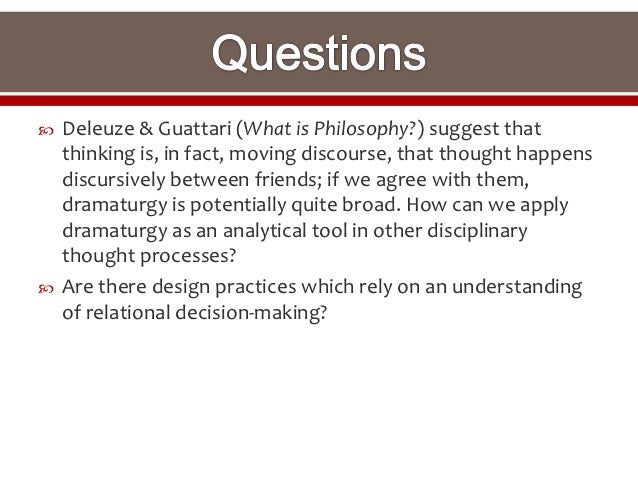 Questions

Deleuze & Guattari (What is Philosophy?) suggest that thinking is, in fact, moving discourse, that thought happens discursively between friends; if we agree with them, dramaturgy is potentially quite broad. How can we apply dramaturgy as an analytical tool in other disciplinary thought processes?

Are there design practices which rely on an understanding of relational decision-making?